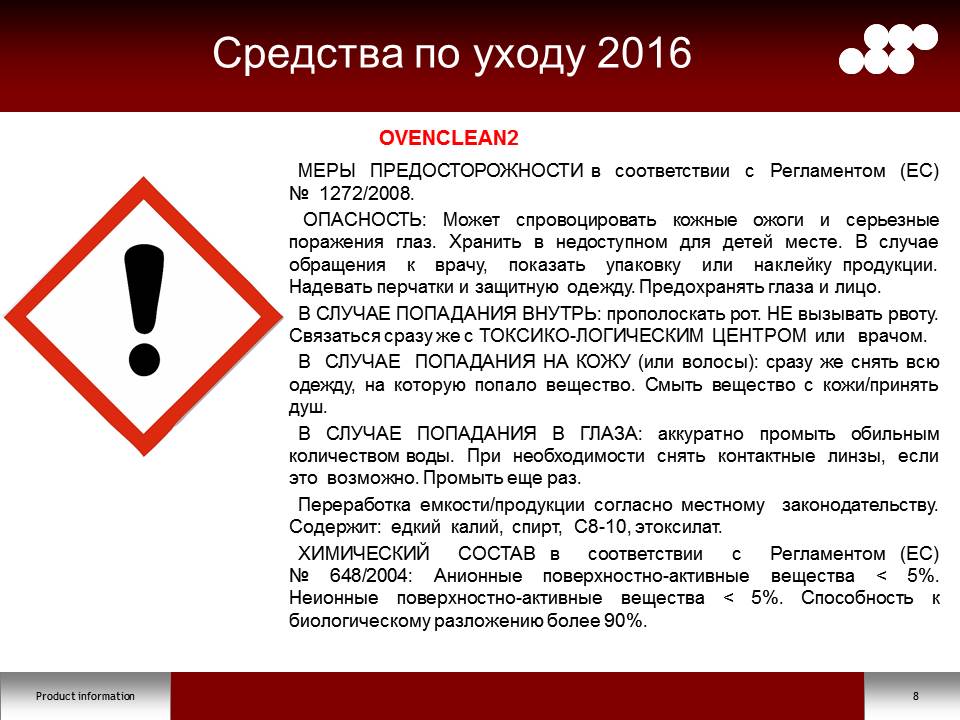 Средства по уходу 2016

OVENCLEAN2

МЕРЫ ПРЕДОСТОРОЖНОСТИ в соответствии с Регламентом (ЕС) № 1272/2008.

ОПАСНОСТЬ: Может спровоцировать кожные ожоги и серьезные поражения глаз. Хранить в недоступном для детей месте. В случае обращения к врачу, показать упаковку или наклейку продукции. Надевать перчатки и защитную одежду. Предохранять глаза и лицо.

В СЛУЧАЕ ПОПАДАНИЯ ВНУТРЬ: прополоскать рот. НЕ вызывать рвоту. Связаться сразу же с ТОКСИКО-ЛОГИЧЕСКИМ ЦЕНТРОМ или врачом.

В СЛУЧАЕ ПОПАДАНИЯ НА КОЖУ (или волосы): сразу же снять всю одежду, на которую попало вещество. Смыть вещество с кожи/принять душ.

В СЛУЧАЕ ПОПАДАНИЯ В ГЛАЗА: аккуратно промыть обильным количеством воды. При необходимости снять контактные линзы, если это возможно. Промыть еще раз.

Переработка емкости/продукции согласно местному законодательству. Содержит: едкий калий, спирт, С8-10, этоксилат.

ХИМИЧЕСКИЙ СОСТАВ в соответствии с Регламентом (ЕС) № 648/2004: Анионные поверхностно-активные вещества < 5%. Неионные поверхностно-активные вещества < 5%. Способность к биологическому разложению более 90%.

Product information

8